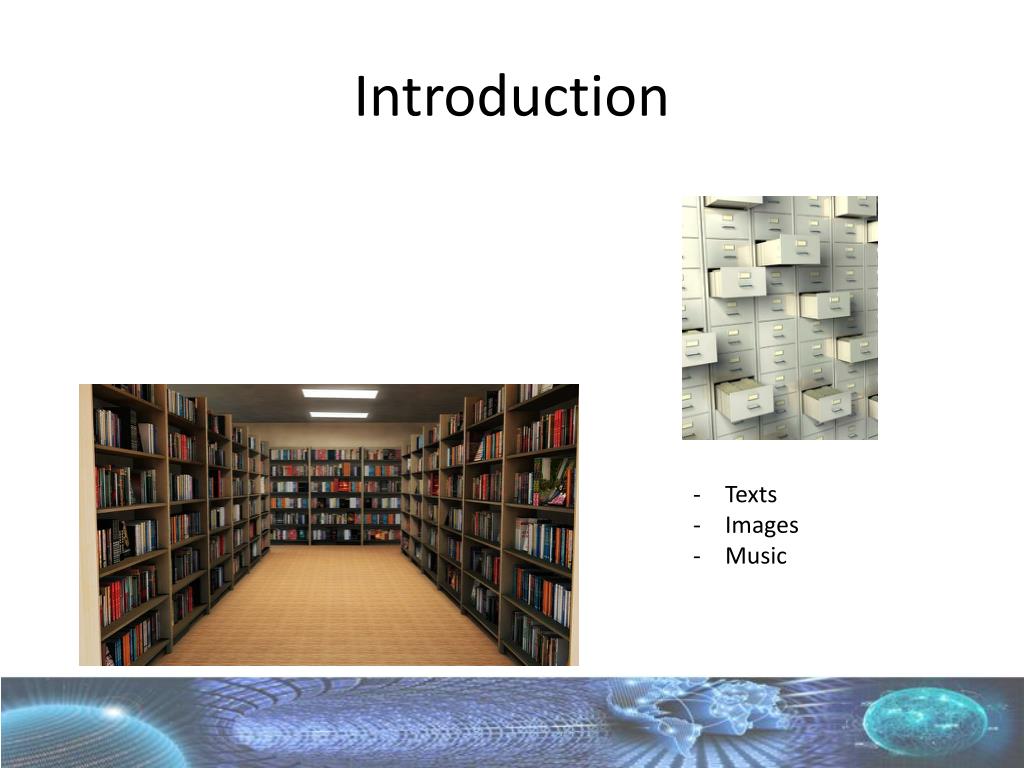 Introduction

- Texts
- Images
- Music